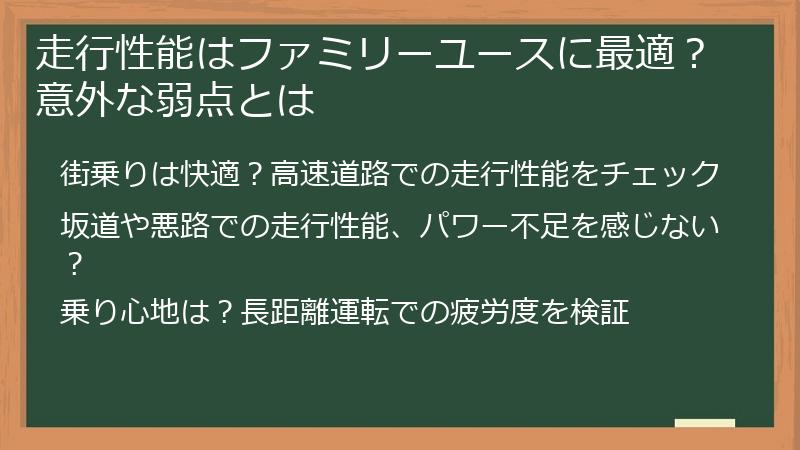 走行性能はファミリーユースに最適？意外な弱点とは

街乗りは快適？高速道路での走行性能をチェック

坂道や悪路での走行性能、パワー不足を感じない？

乗り心地は？長距離運転での疲労度を検証